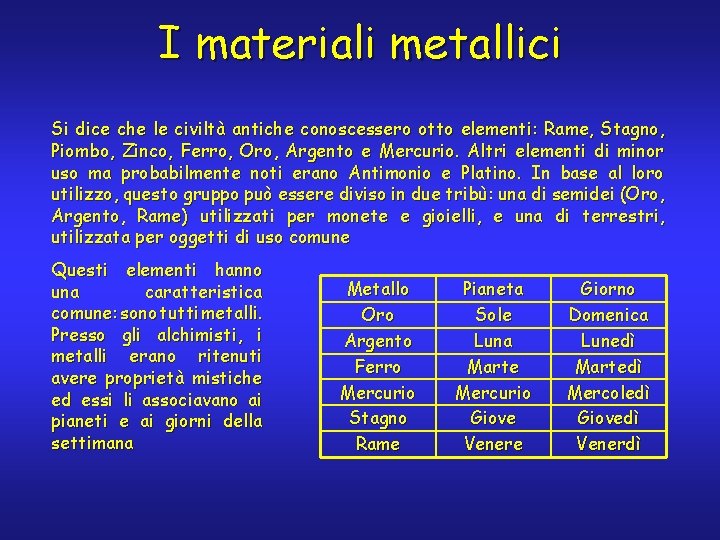 I materiali metallici

Si dice che le civiltà antiche conoscessero otto elementi: Rame, Stagno, Piombo, Zinco, Ferro, Oro, Argento e Mercurio. Altri elementi di minor uso ma probabilmente noti erano Antimonio e Platino. In base al loro utilizzo, questo gruppo può essere diviso in due tribù: una di semidei (Oro, Argento, Rame) utilizzati per monete e gioielli, e una di terrestri, utilizzata per oggetti di uso comune

Questi elementi hanno una caratteristica comune: sono tutti metalli. Presso gli alchimisti, i metalli erano ritenuti avere proprietà mistiche ed essi li associavano ai pianeti e ai giorni della settimana

| Metallo | Pianeta | Giorno |
|---|---|---|
| Oro | Sole | Domenica |
| Argento | Luna | Lunedì |
| Ferro | Marte | Martedì |
| Mercurio | Mercurio | Mercoledì |
| Stagno | Giove | Giovedì |
| Rame | Venere | Venerdì |